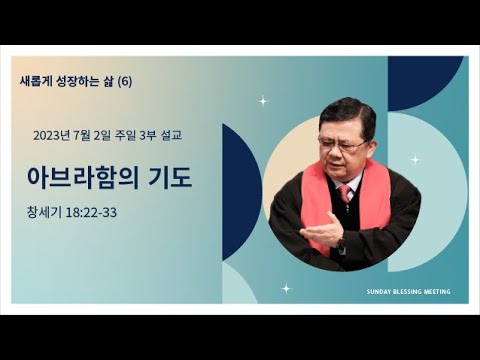 새롭게 성장하는 삶 (6)

2023년 7월 2일 주일 3부 설교

아브라함의 기도

창세기 18:22-33

SUNDAY BLESSING MEETING